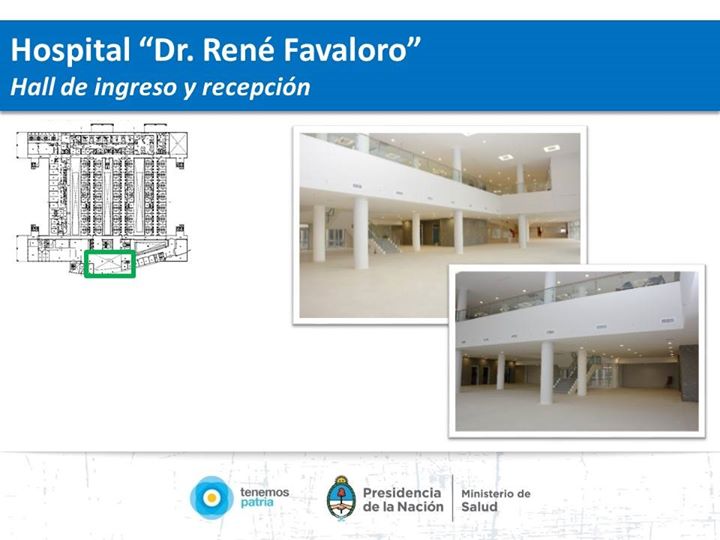 Hospital “Dr. René Favaloro”
Hall de ingreso y recepción

tenemos patria

Presidencia de la Nación

Ministerio de Salud